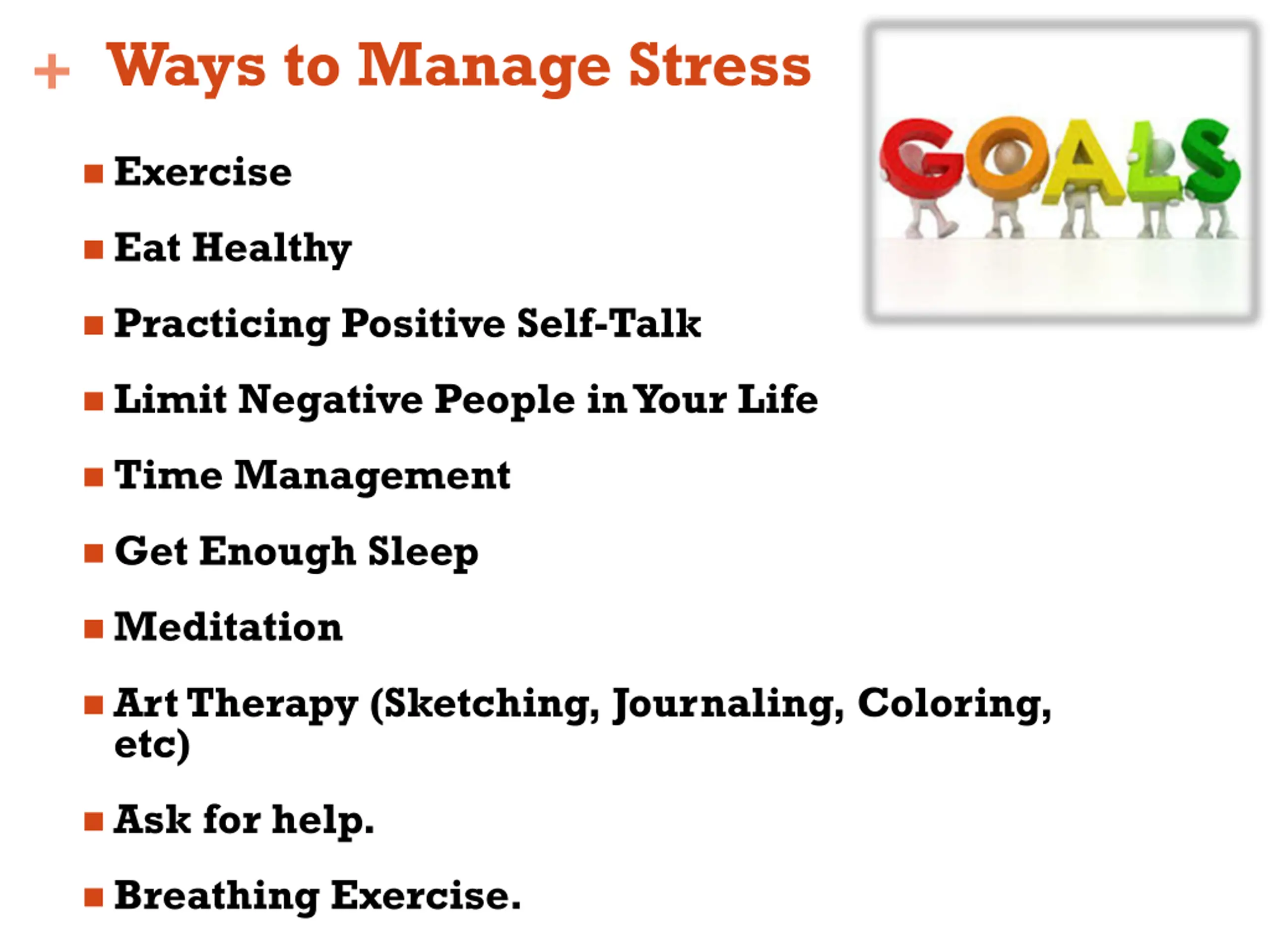 + Ways to Manage Stress

GOALS

- Exercise
- Eat Healthy
- Practicing Positive Self-Talk
- Limit Negative People in Your Life
- Time Management
- Get Enough Sleep
- Meditation
- Art Therapy (Sketching, Journaling, Coloring, etc)
- Ask for help.
- Breathing Exercise.